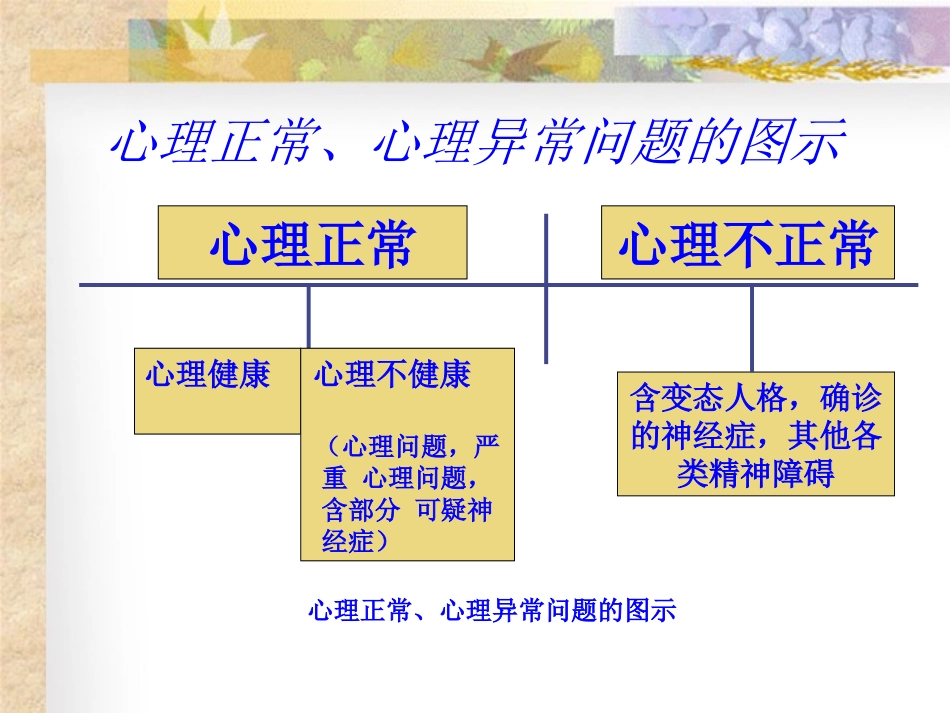 心理正常、心理异常问题的图示

心理正常

心理不正常

心理健康

心理不健康

（心理问题，严重 心理问题，含部分 可疑神经症）

含变态人格，确诊的神经症，其他各类精神障碍

心理正常、心理异常问题的图示